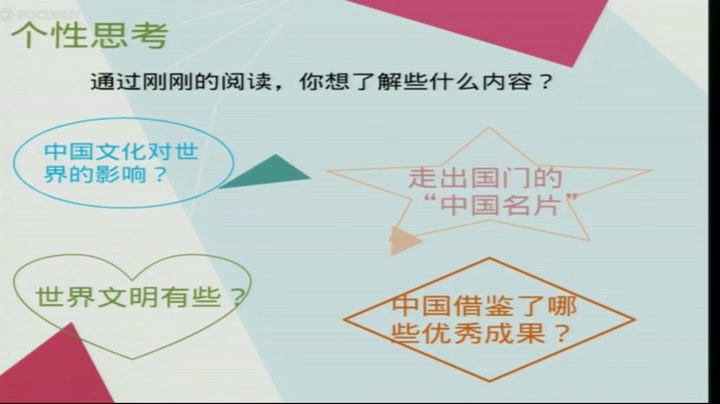 个性思考

通过刚刚的阅读，你想了解些什么内容？

中国文化对世界的影响？

走出国门的“中国名片”

世界文明有些？

中国借鉴了哪些优秀成果？